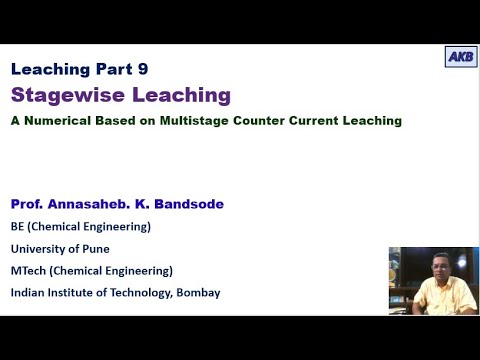 AKB

Leaching Part 9

Stagewise Leaching

A Numerical Based on Multistage Counter Current Leaching

Prof. Annasaheb. K. Bandsode

BE (Chemical Engineering)

University of Pune

MTech (Chemical Engineering)

Indian Institute of Technology, Bombay